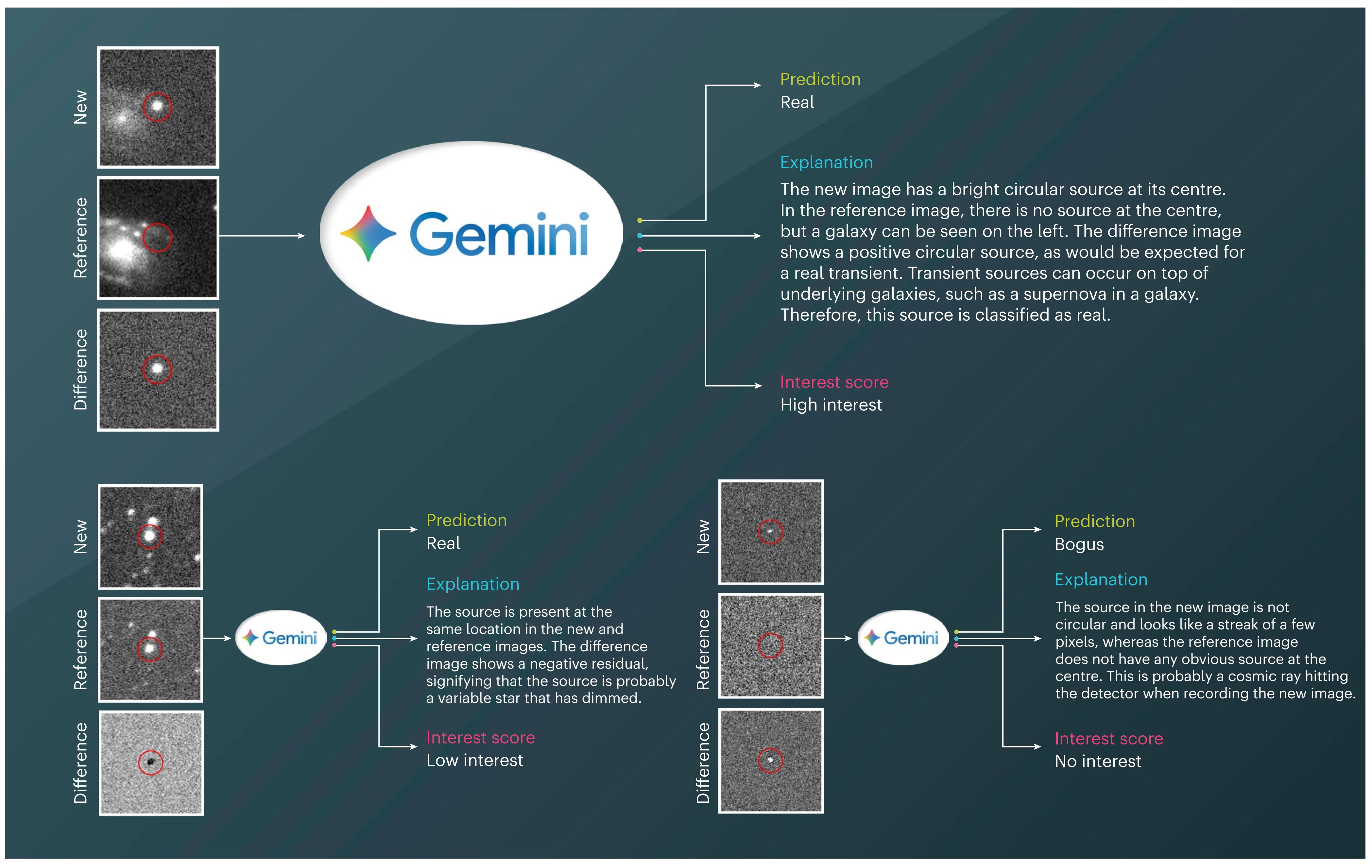 New

Reference

Difference

Gemini

Prediction
Real

Explanation
The new image has a bright circular source at its centre. In the reference image, there is no source at the centre, but a galaxy can be seen on the left. The difference image shows a positive circular source, as would be expected for a real transient. Transient sources can occur on top of underlying galaxies, such as a supernova in a galaxy. Therefore, this source is classified as real.

Interest score
High interest

New

Reference

Difference

Gemini

Prediction
Real

Explanation
The source is present at the same location in the new and reference images. The difference image shows a negative residual, signifying that the source is probably a variable star that has dimmed.

Interest score
Low interest

New

Reference

Difference

Gemini

Prediction
Bogus

Explanation
The source in the new image is not circular and looks like a streak of a few pixels, whereas the reference image does not have any obvious source at the centre. This is probably a cosmic ray hitting the detector when recording the new image.

Interest score
No interest